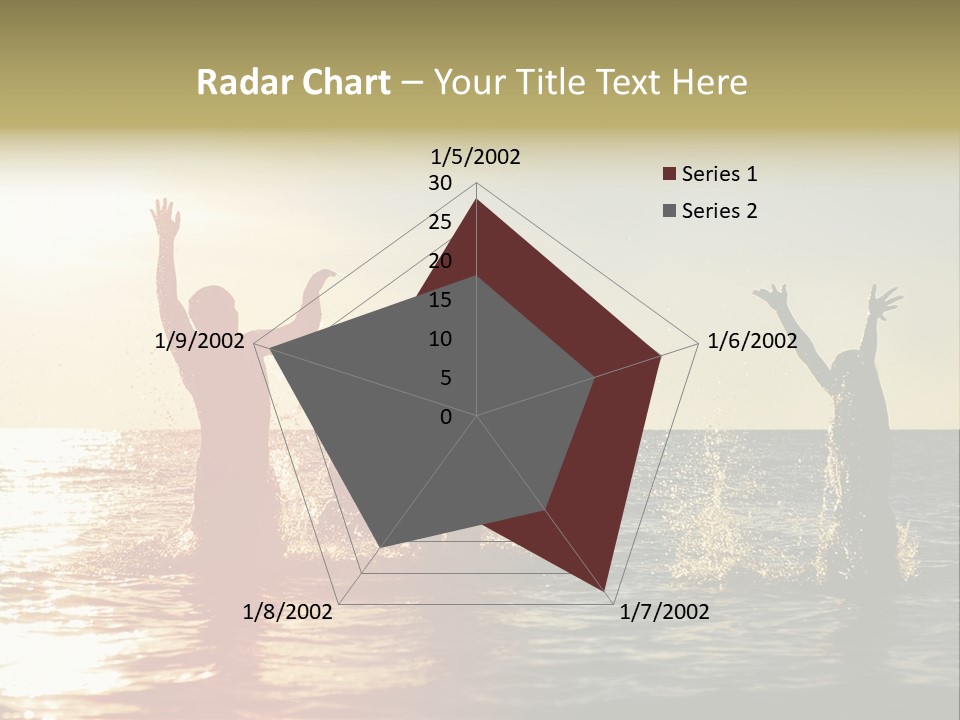 Radar Chart – Your Title Text Here

1/5/2002

30
25
20
15
10
5
0

1/6/2002

1/7/2002

1/8/2002

1/9/2002

Series 1
Series 2